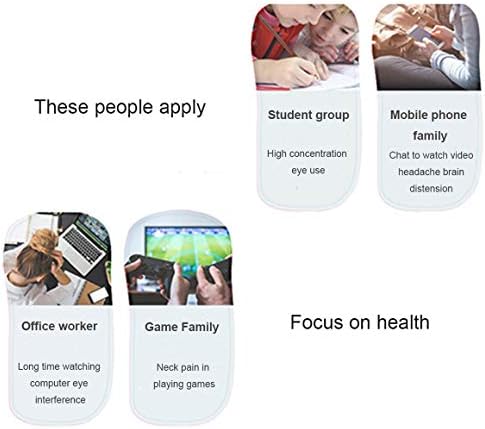 These people apply

Student group

High concentration eye use

Mobile phone family

Chat to watch video headache brain distension

Office worker

Long time watching computer eye interference

Game Family

Neck pain in playing games

Focus on health